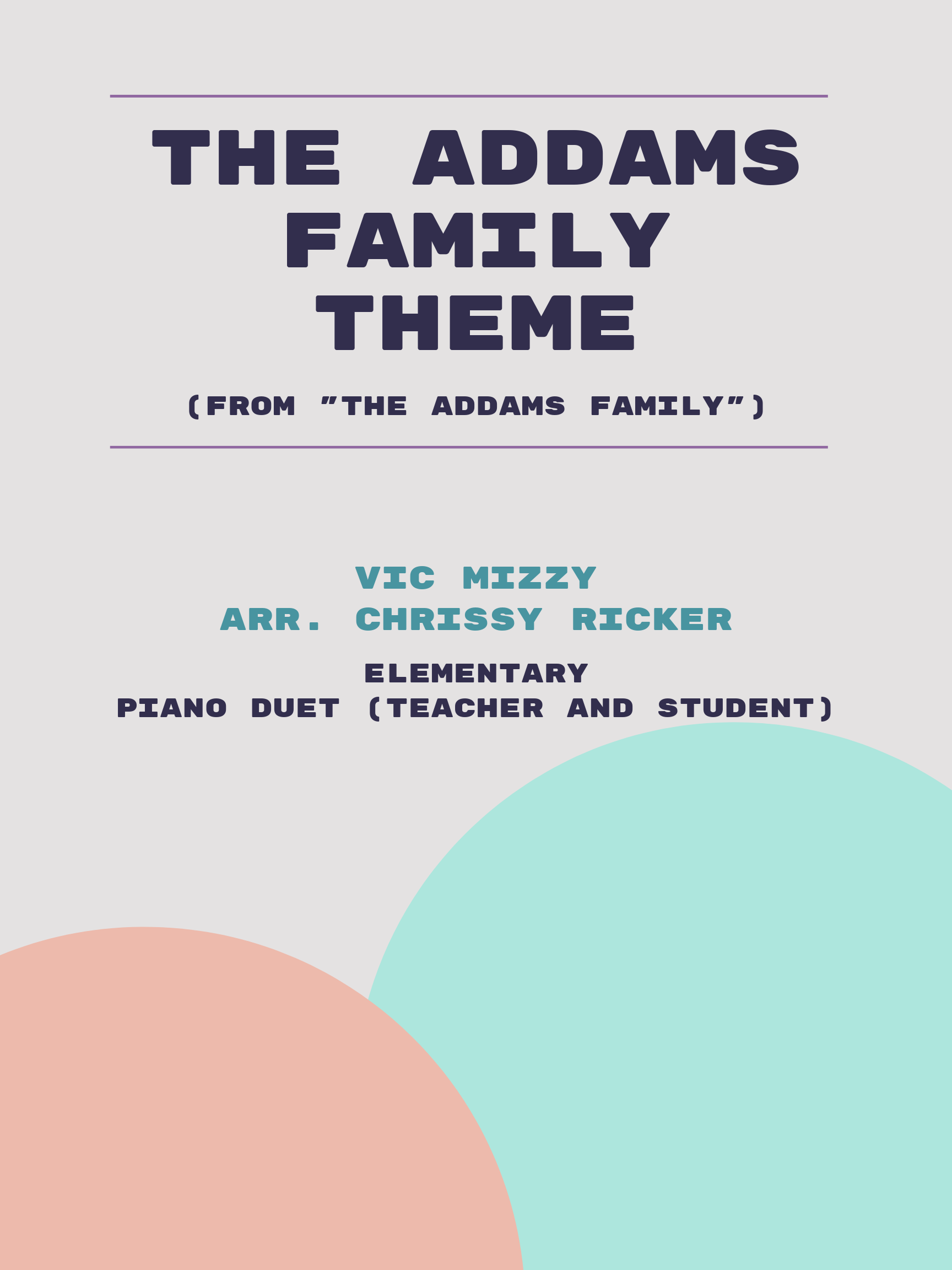 THE ADDAMS FAMILY THEME

(FROM "THE ADDAMS FAMILY")

VIC MIZZY
ARR. CHRISSY RICKER

ELEMENTARY
PIANO DUET (TEACHER AND STUDENT)